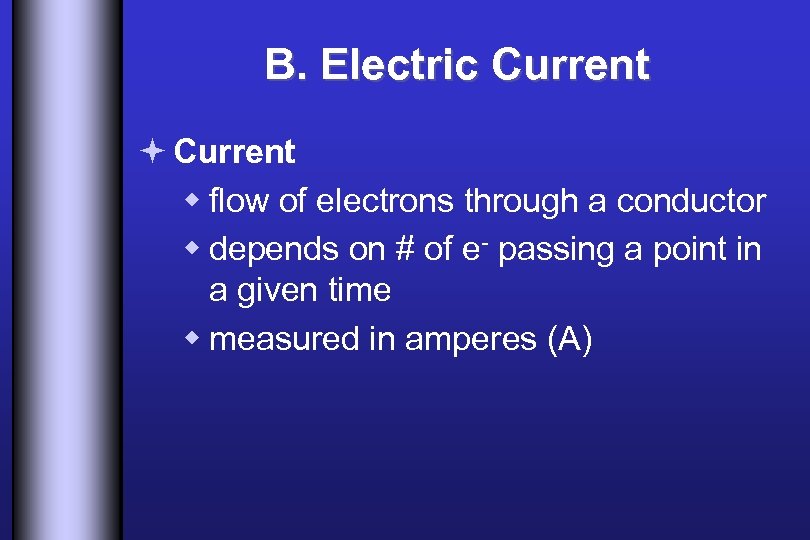 B. Electric Current

Current

flow of electrons through a conductor

depends on # of $e^-$ passing a point in a given time

measured in amperes (A)